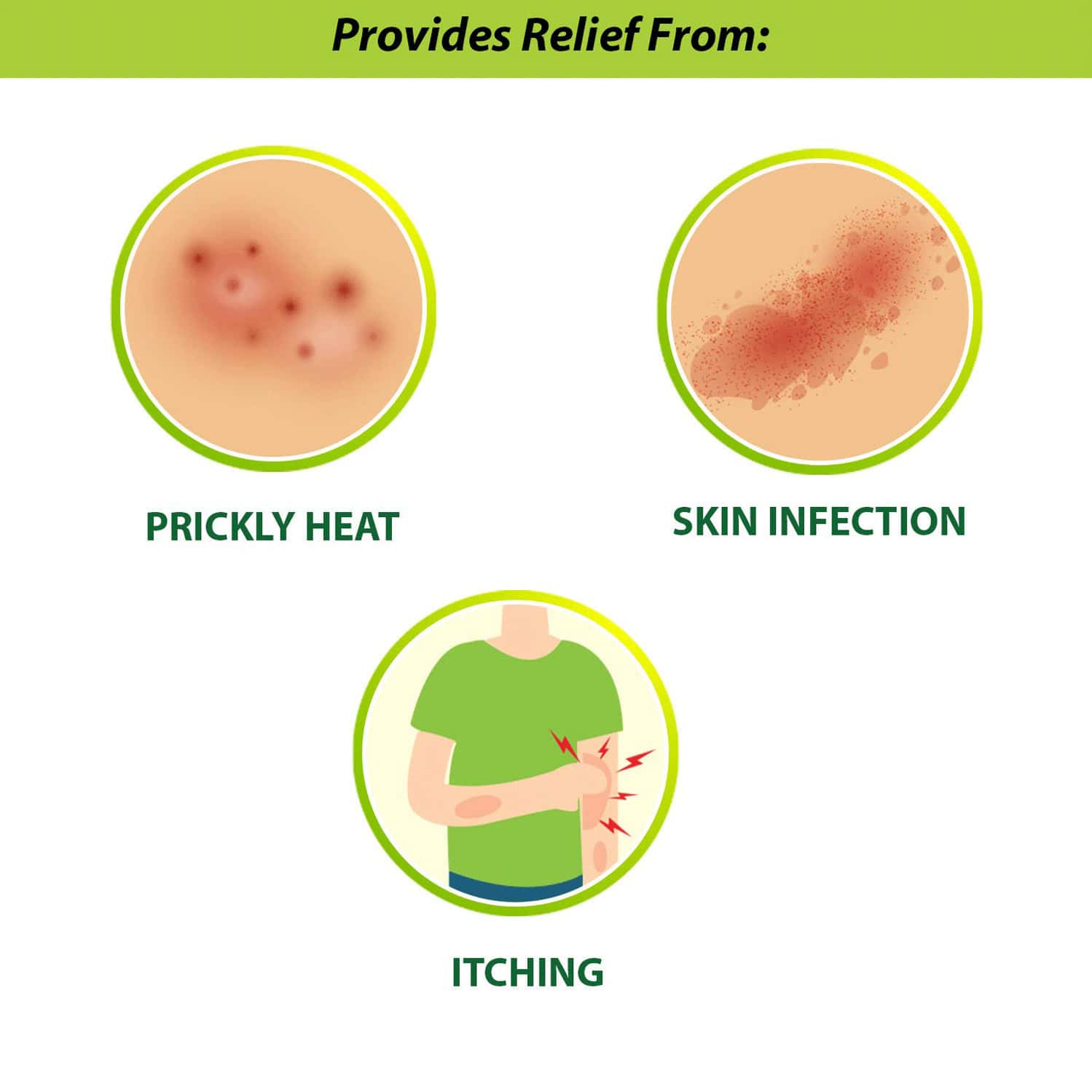 Provides Relief From:

PRICKLY HEAT

SKIN INFECTION

ITCHING